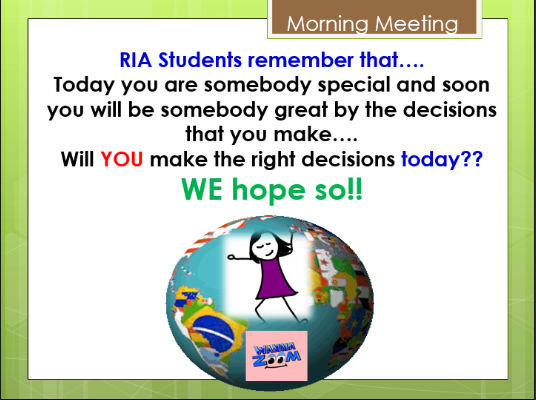 Morning Meeting

RIA Students remember that….

Today you are somebody special and soon you will be somebody great by the decisions that you make….

Will YOU make the right decisions today??

WE hope so!!

WANNA ZOOM